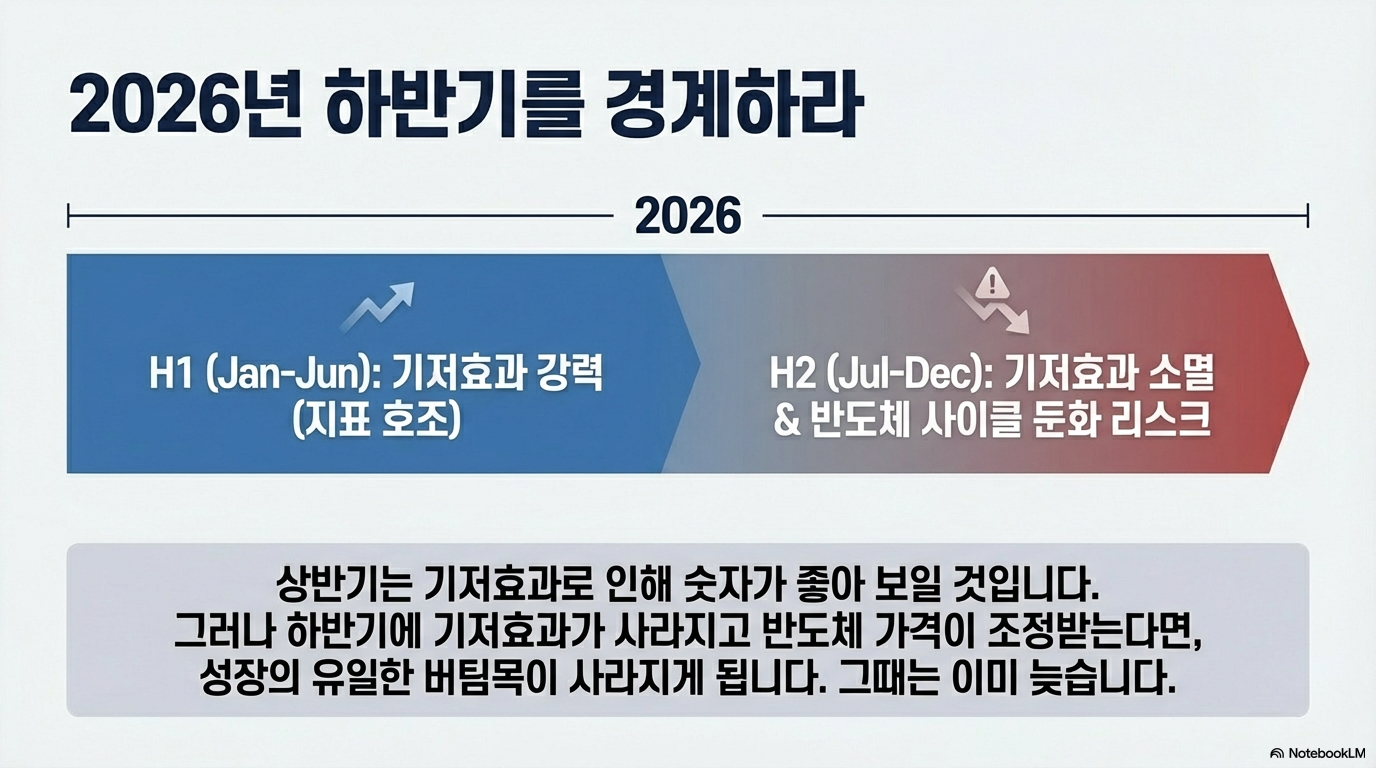 2026년 하반기를 경계하라

2026

H1 (Jan-Jun): 기저효과 강력 (지표 호조)

H2 (Jul-Dec): 기저효과 소멸 & 반도체 사이클 둔화 리스크

상반기는 기저효과로 인해 숫자가 좋아 보일 것입니다. 그러나 하반기에 기저효과가 사라지고 반도체 가격이 조정받는다면, 성장의 유일한 버팀목이 사라지게 됩니다. 그때는 이미 늦습니다.

NotebookLM